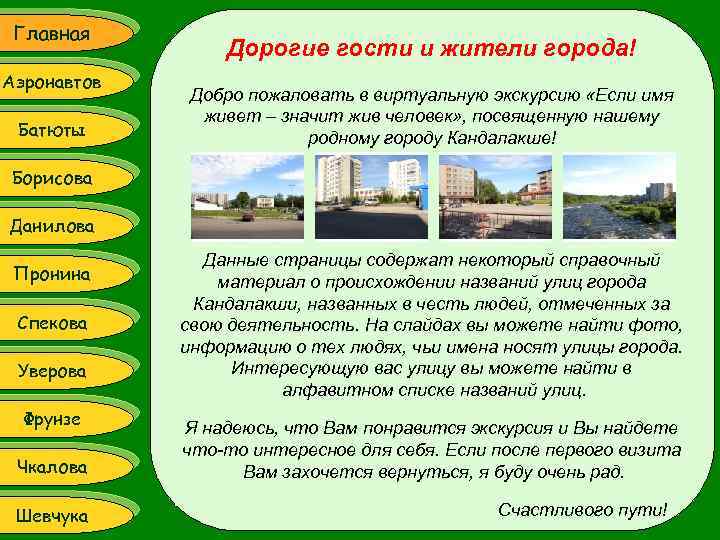 Главная

Аэронавтов

Батюты

Борисова

Данилова

Пронина

Спекова

Уверова

Фрунзе

Чкалова

Шевчука

Дорогие гости и жители города!

Добро пожаловать в виртуальную экскурсию «Если имя живет – значит жив человек», посвященную нашему родному городу Кандалакше!

Данные страницы содержат некоторый справочный материал о происхождении названий улиц города Кандалакши, названных в честь людей, отмеченных за свою деятельность. На слайдах вы можете найти фото, информацию о тех людях, чьи имена носят улицы города. Интересующую вас улицу вы можете найти в алфавитном списке названий улиц.

Я надеюсь, что Вам понравится экскурсия и Вы найдете что-то интересное для себя. Если после первого визита Вам захочется вернуться, я буду очень рад.

Счастливого пути!